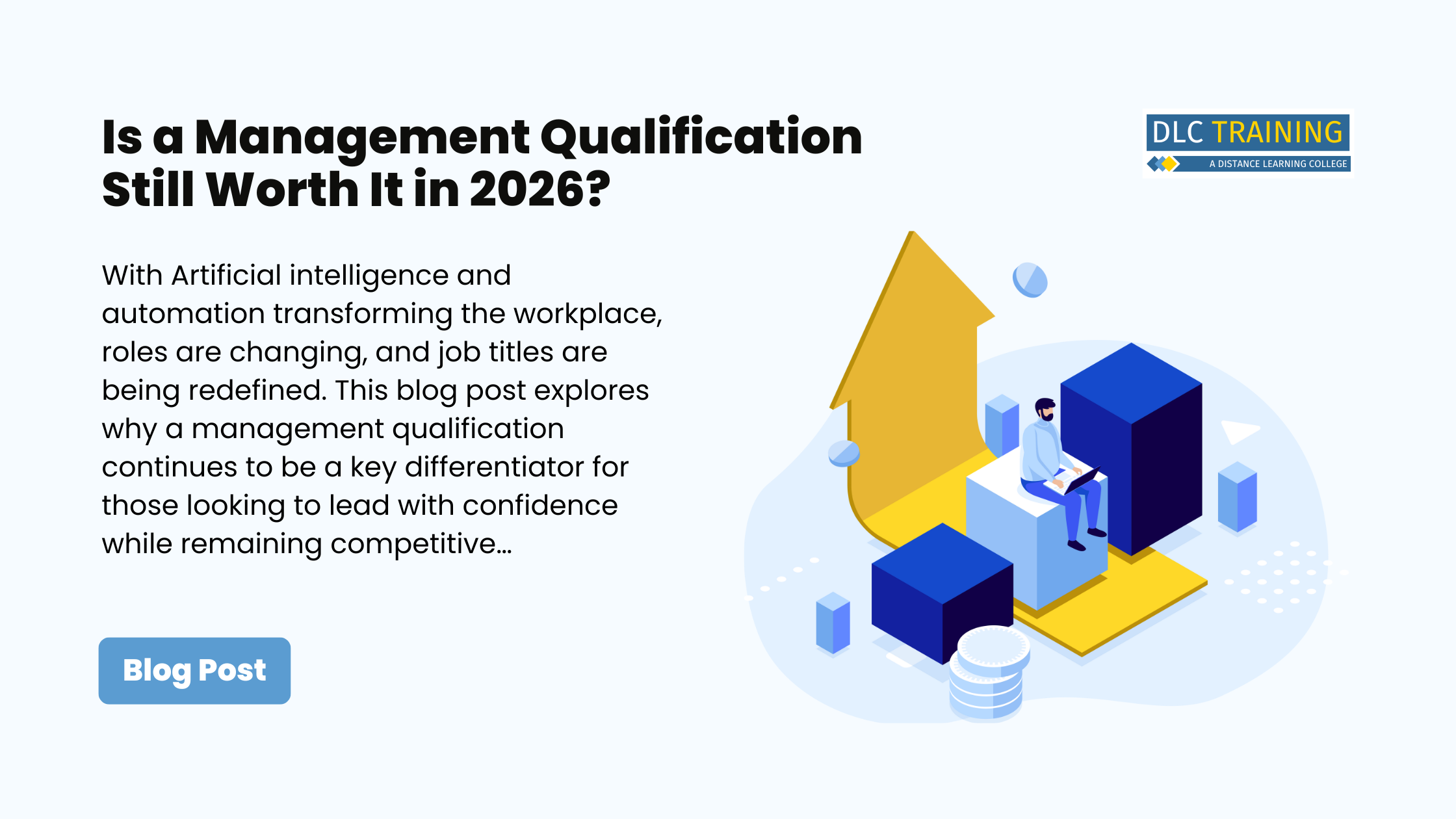 Is a Management Qualification Still Worth It in 2026?

DLC TRAINING
A DISTANCE LEARNING COLLEGE

With Artificial intelligence and automation transforming the workplace, roles are changing, and job titles are being redefined. This blog post explores why a management qualification continues to be a key differentiator for those looking to lead with confidence while remaining competitive...

Blog Post